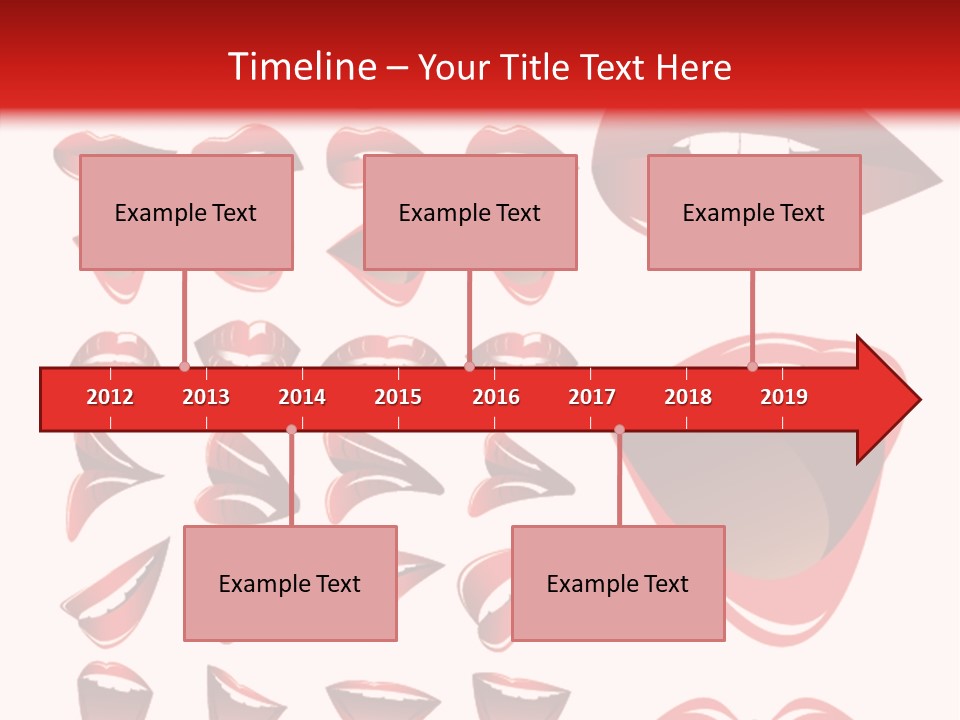 Timeline – Your Title Text Here

Example Text

Example Text

Example Text

2012 2013 2014 2015 2016 2017 2018 2019

Example Text

Example Text